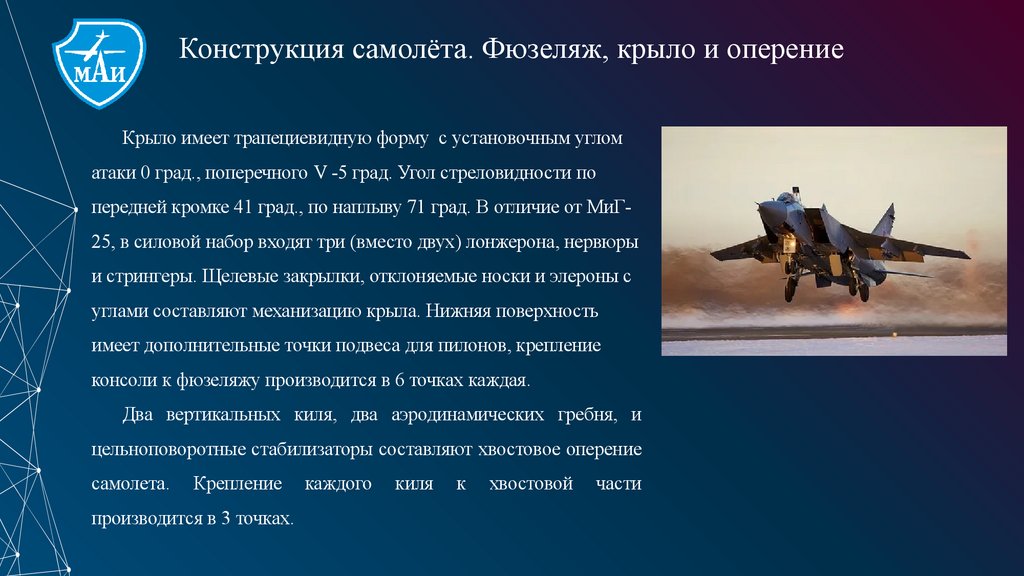 МАИ

Конструкция самолёта. Фюзеляж, крыло и оперение

Крыло имеет трапециевидную форму с установочным углом атаки 0 град., поперечного V -5 град. Угол стреловидности по передней кромке 41 град., по наплыву 71 град. В отличие от МиГ-25, в силовой набор входят три (вместо двух) лонжерона, нервюры и стрингеры. Щелевые закрылки, отклоняемые носки и элероны с углами составляют механизацию крыла. Нижняя поверхность имеет дополнительные точки подвеса для пилонов, крепление консоли к фюзеляжу производится в 6 точках каждая.

Два вертикальных киля, два аэродинамических гребня, и цельноповоротные стабилизаторы составляют хвостовое оперение самолета. Крепление каждого киля к хвостовой части производится в 3 точках.